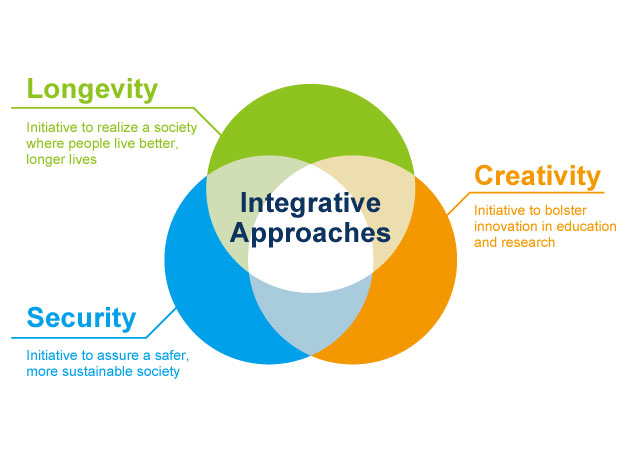 Longevity

Initiative to realize a society where people live better, longer lives

Integrative Approaches

Creativity

Initiative to bolster innovation in education and research

Security

Initiative to assure a safer, more sustainable society